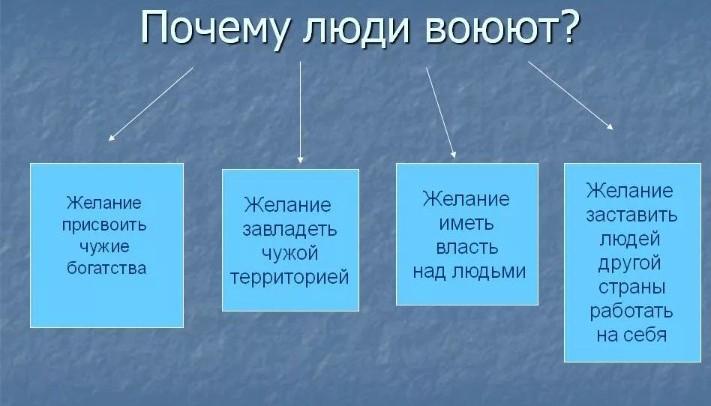 Почему люди воюют?

Желание присвоить чужие богатства

Желание завладеть чужой территорией

Желание иметь власть над людьми

Желание заставить людей другой страны работать на себя